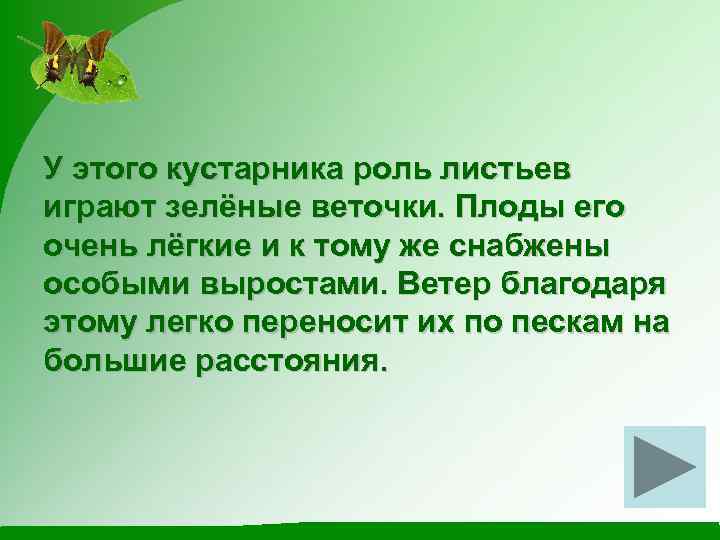 У этого кустарника роль листьев играют зелёные веточки. Плоды его очень лёгкие и к тому же снабжены особыми выростами. Ветер благодаря этому легко переносит их по пескам на большие расстояния.